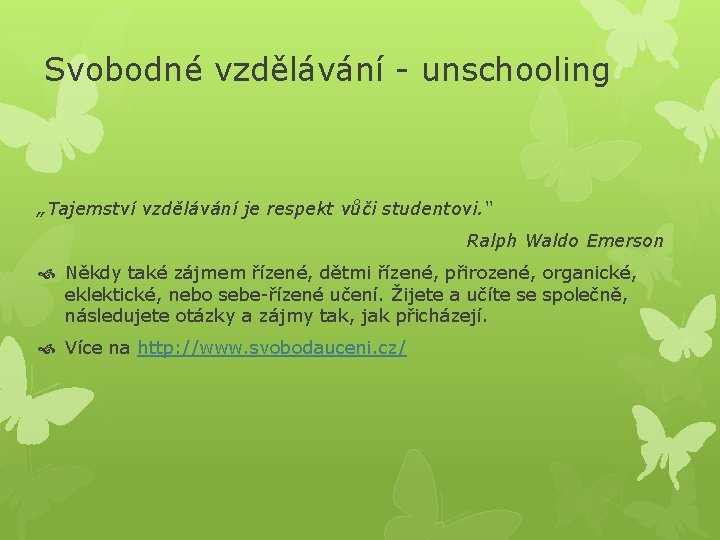 Svobodné vzdělávání - unschooling

„Tajemství vzdělávání je respekt vůči studentovi."

Ralph Waldo Emerson

Někdy také zájmem řízené, dětmi řízené, přirozené, organické, eklektické, nebo sebe-řízené učení. Žijete a učíte se společně, následujete otázky a zájmy tak, jak přicházejí.

Více na http://www.svobodauceni.cz/